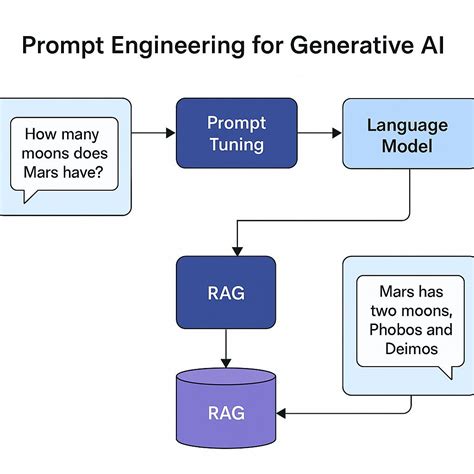 Prompt Engineering for Generative AI

How many moons does Mars have?

Prompt Tuning

Language Model

RAG

Mars has two moons, Phobos and Deimos

RAG